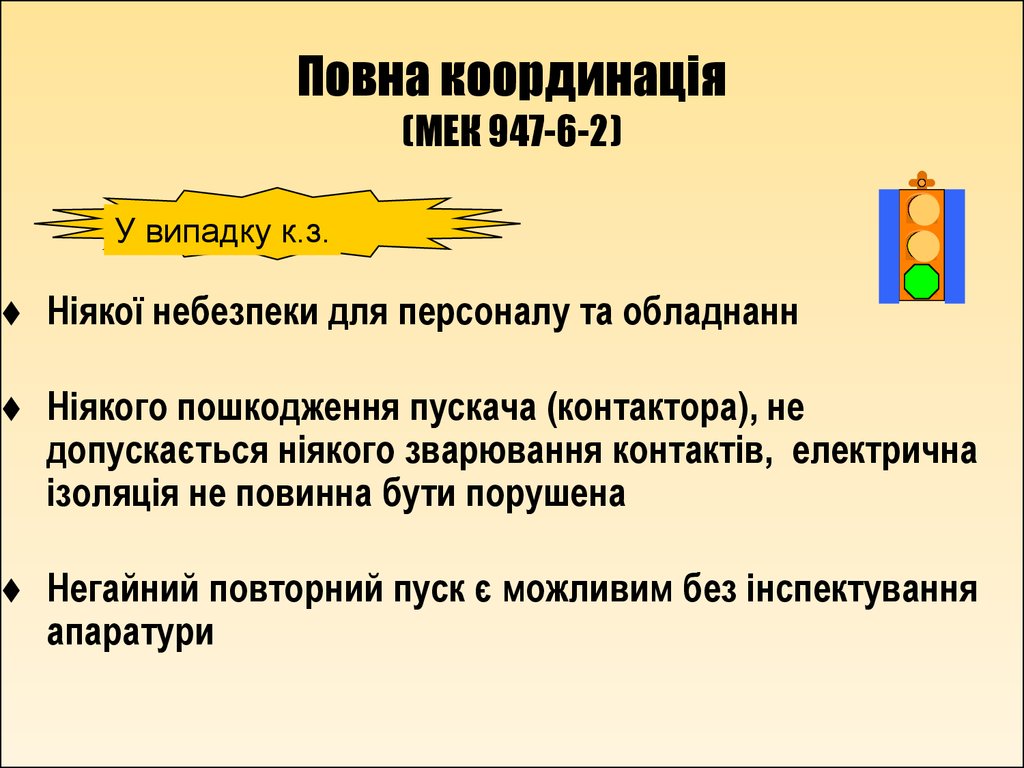 Повна координація
(МЕК 947-6-2)

У випадку к.з.

♦ Ніякої небезпеки для персоналу та обладнанн

♦ Ніякого пошкодження пускача (контактора), не допускається ніякого зварювання контактів, електрична ізоляція не повинна бути порушена

♦ Негайний повторний пуск є можливим без інспектування апаратури